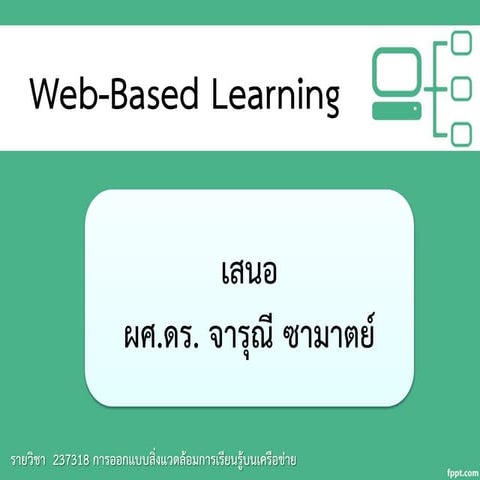 Web-Based Learning

เสนอ

ผศ.ดร. จารุณี ซามาตย์

รายวิชา 237318 การออกแบบสิ่งแวดล้อมการเรียนรู้บนเครือข่าย

fppt.com